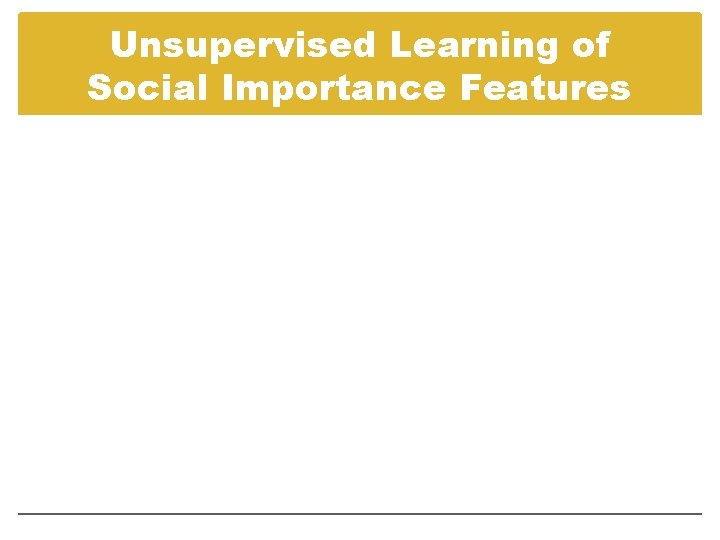 Unsupervised Learning of Social Importance Features